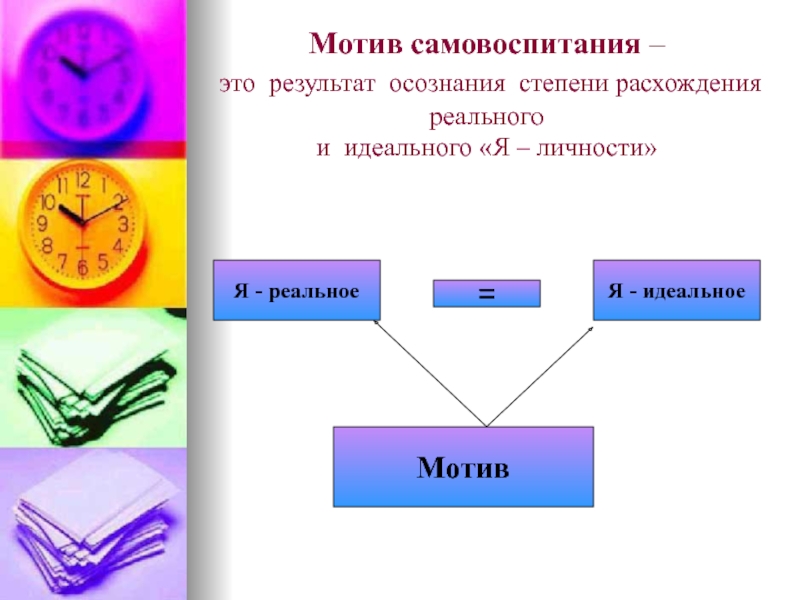 Мотив самовоспитания –

это результат осознания степени расхождения реального и идеального «Я – личности»

Я - реальное

=

Я - идеальное

Мотив